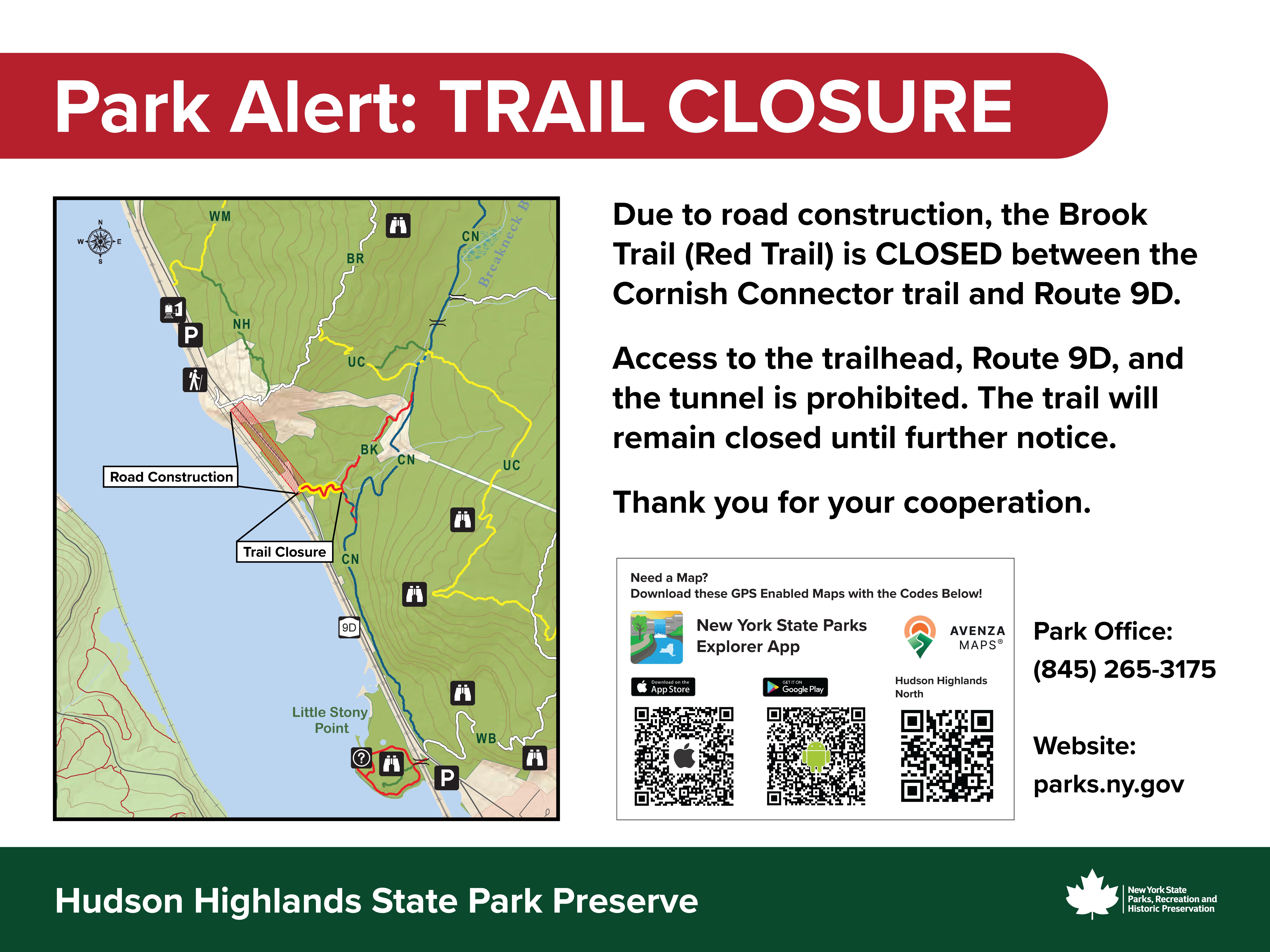 Park Alert: TRAIL CLOSURE

N
W E
S

WM
BR
CN
Breakneck B
NH
P
UC
BK
CN
UC
Road Construction
Trail Closure
CN
9D
Little Stony Point
WB
P

Due to road construction, the Brook Trail (Red Trail) is CLOSED between the Cornish Connector trail and Route 9D.

Access to the trailhead, Route 9D, and the tunnel is prohibited. The trail will remain closed until further notice.

Thank you for your cooperation.

Need a Map?
Download these GPS Enabled Maps with the Codes Below!

New York State Parks Explorer App

AVENZA MAPS®

Download on the App Store

GET IT ON Google Play

Hudson Highlands North

Park Office:
(845) 265-3175

Website:
parks.ny.gov

Hudson Highlands State Park Preserve

New York State Parks, Recreation and Historic Preservation